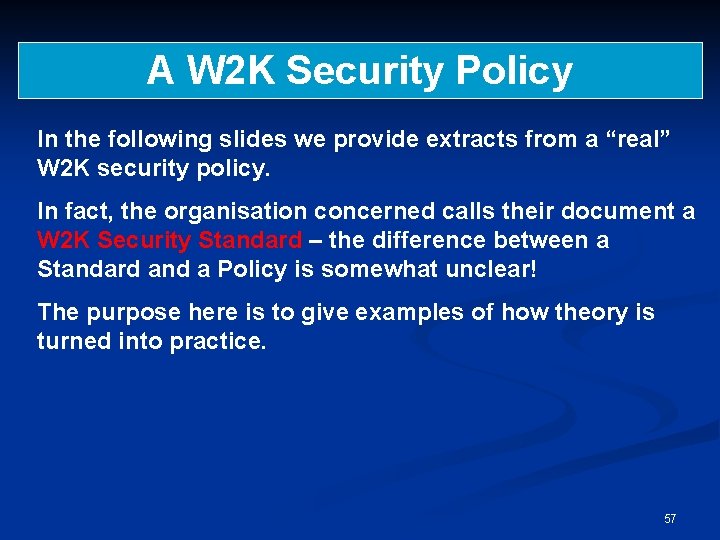 A W2K Security Policy

In the following slides we provide extracts from a “real” W2K security policy.

In fact, the organisation concerned calls their document a W2K Security Standard – the difference between a Standard and a Policy is somewhat unclear!

The purpose here is to give examples of how theory is turned into practice.

57